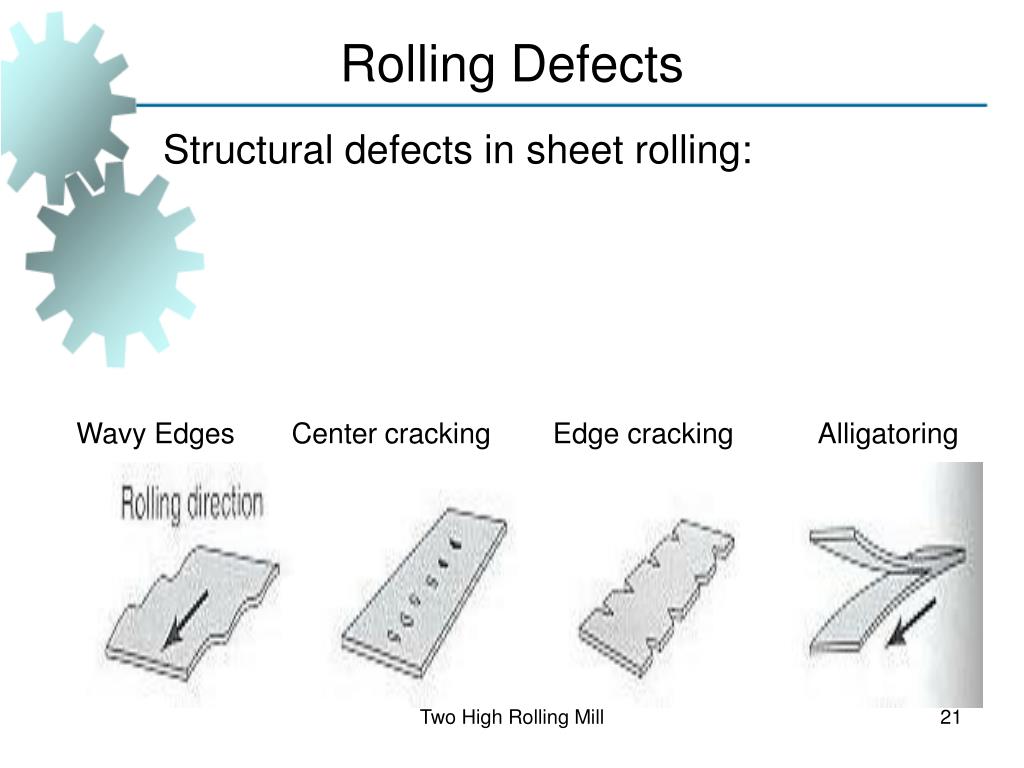 Rolling Defects

Structural defects in sheet rolling:

Wavy Edges

Center cracking

Edge cracking

Alligatoring

Rolling direction

Two High Rolling Mill

21